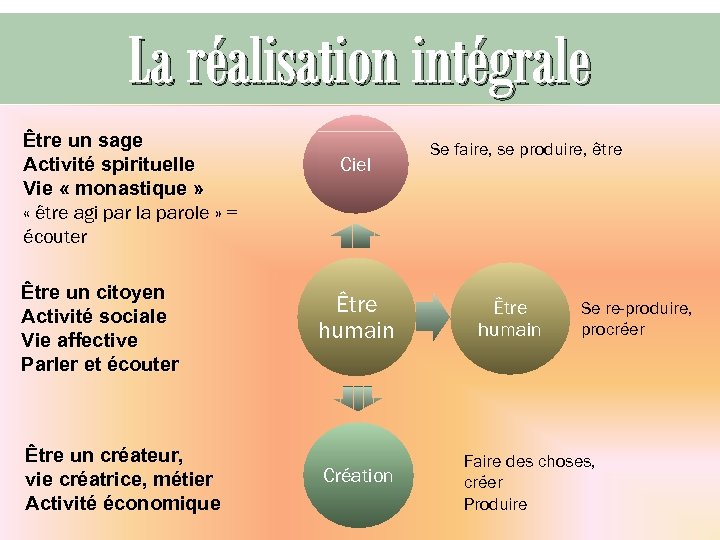 La réalisation intégrale

Être un sage
Activité spirituelle
Vie « monastique »
« être agi par la parole » = écouter

Ciel

Se faire, se produire, être

Être un citoyen
Activité sociale
Vie affective
Parler et écouter

Être humain

Être humain

Se re-produire, procréer

Être un créateur, vie créatrice, métier
Activité économique

Création

Faire des choses, créer
Produire